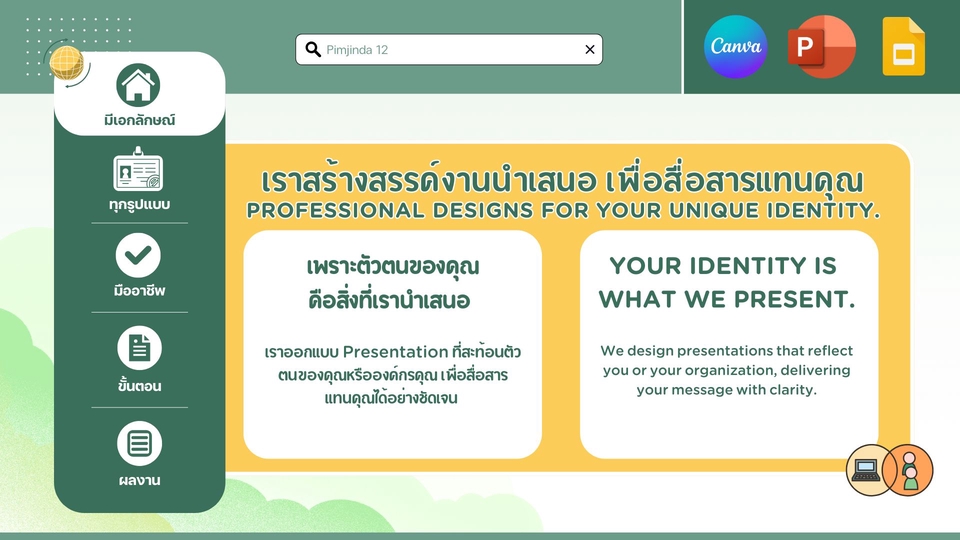 Pimjinda 12

Canva

P

มีเอกลักษณ์

ทุกรูปแบบ

มืออาชีพ

ขั้นตอน

ผลงาน

เราสร้างสรรค์งานนำเสนอ เพื่อสื่อสารแทนคุณ
PROFESSIONAL DESIGNS FOR YOUR UNIQUE IDENTITY.

เพราะตัวตนของคุณ
คือสิ่งที่เรานำเสนอ

เราออกแบบ Presentation ที่สะท้อนตัวตนของคุณหรือองค์กรคุณ เพื่อสื่อสารแทนคุณได้อย่างชัดเจน

YOUR IDENTITY IS WHAT WE PRESENT.

We design presentations that reflect you or your organization, delivering your message with clarity.